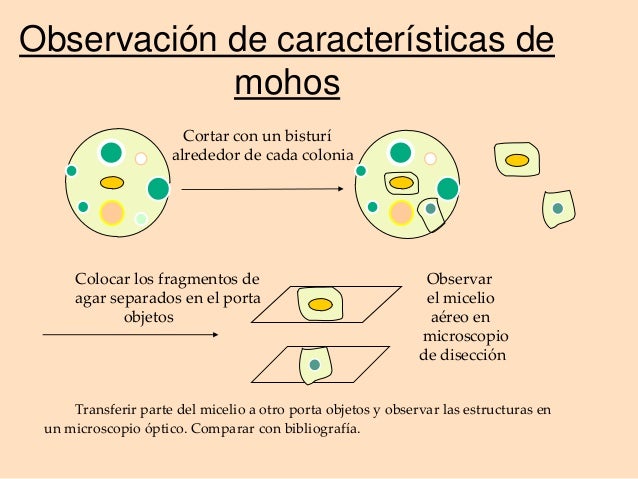 Observación de características de mohos

Cortar con un bisturí alrededor de cada colonia

Colocar los fragmentos de agar separados en el porta objetos

Observar el micelio aéreo en microscopio de disección

Transferir parte del micelio a otro porta objetos y observar las estructuras en un microscopio óptico. Comparar con bibliografía.